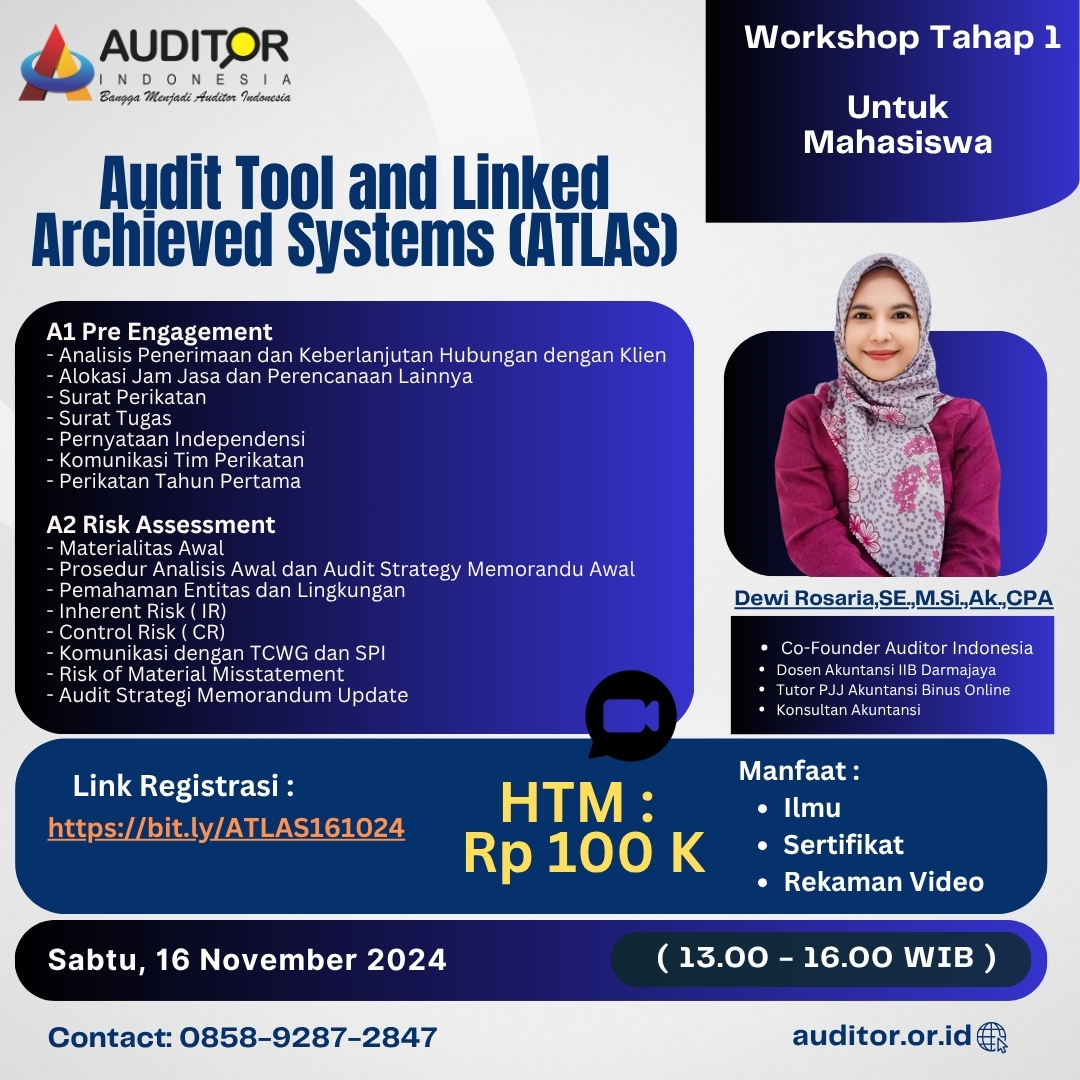 AUDITOR
INDONESIA
Bangga Menjadi Auditor Indonesia

Workshop Tahap 1

Untuk Mahasiswa

Audit Tool and Linked Archieved Systems (ATLAS)

A1 Pre Engagement
- Analisis Penerimaan dan Keberlanjutan Hubungan dengan Klien
- Alokasi Jam Jasa dan Perencanaan Lainnya
- Surat Perikatan
- Surat Tugas
- Pernyataan Independensi
- Komunikasi Tim Perikatan
- Perikatan Tahun Pertama

A2 Risk Assessment
- Materialitas Awal
- Prosedur Analisis Awal dan Audit Strategy Memorandu Awal
- Pemahaman Entitas dan Lingkungan
- Inherent Risk ( IR)
- Control Risk ( CR)
- Komunikasi dengan TCWG dan SPI
- Risk of Material Misstatement
- Audit Strategi Memorandum Update

Dewi Rosaria,SE.,M.Si.,Ak.,CPA

- Co-Founder Auditor Indonesia
- Dosen Akuntansi IIB Darmajaya
- Tutor PJJ Akuntansi Binus Online
- Konsultan Akuntansi

Link Registrasi :
https://bit.ly/ATLAS161024

HTM :
Rp 100 K

Manfaat :
- Ilmu
- Sertifikat
- Rekaman Video

Sabtu, 16 November 2024

( 13.00 - 16.00 WIB )

Contact: 0858-9287-2847

auditor.or.id